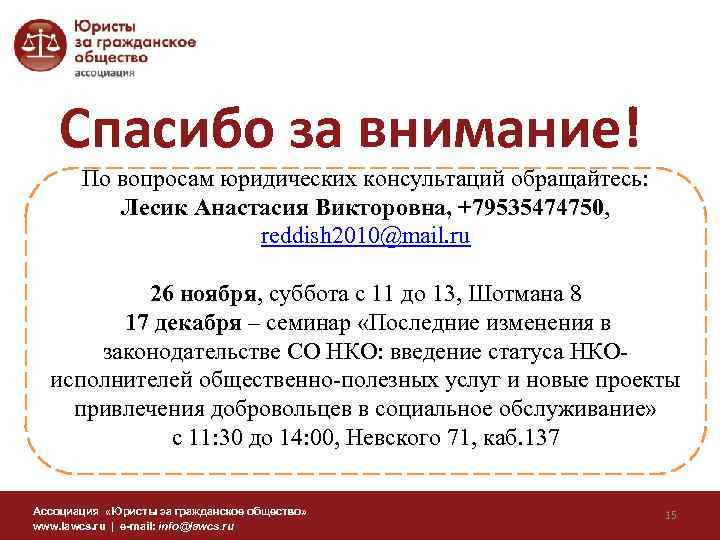 Юристы за гражданское общество ассоциация

Спасибо за внимание!

По вопросам юридических консультаций обращайтесь:
Лесик Анастасия Викторовна, +79535474750,
reddish2010@mail.ru

26 ноября, суббота с 11 до 13, Шотмана 8
17 декабря – семинар «Последние изменения в законодательстве СО НКО: введение статуса НКО-исполнителей общественно-полезных услуг и новые проекты привлечения добровольцев в социальное обслуживание»
с 11:30 до 14:00, Невского 71, каб.137

Ассоциация «Юристы за гражданское общество»
www.lawcs.ru | e-mail: info@lawcs.ru

15